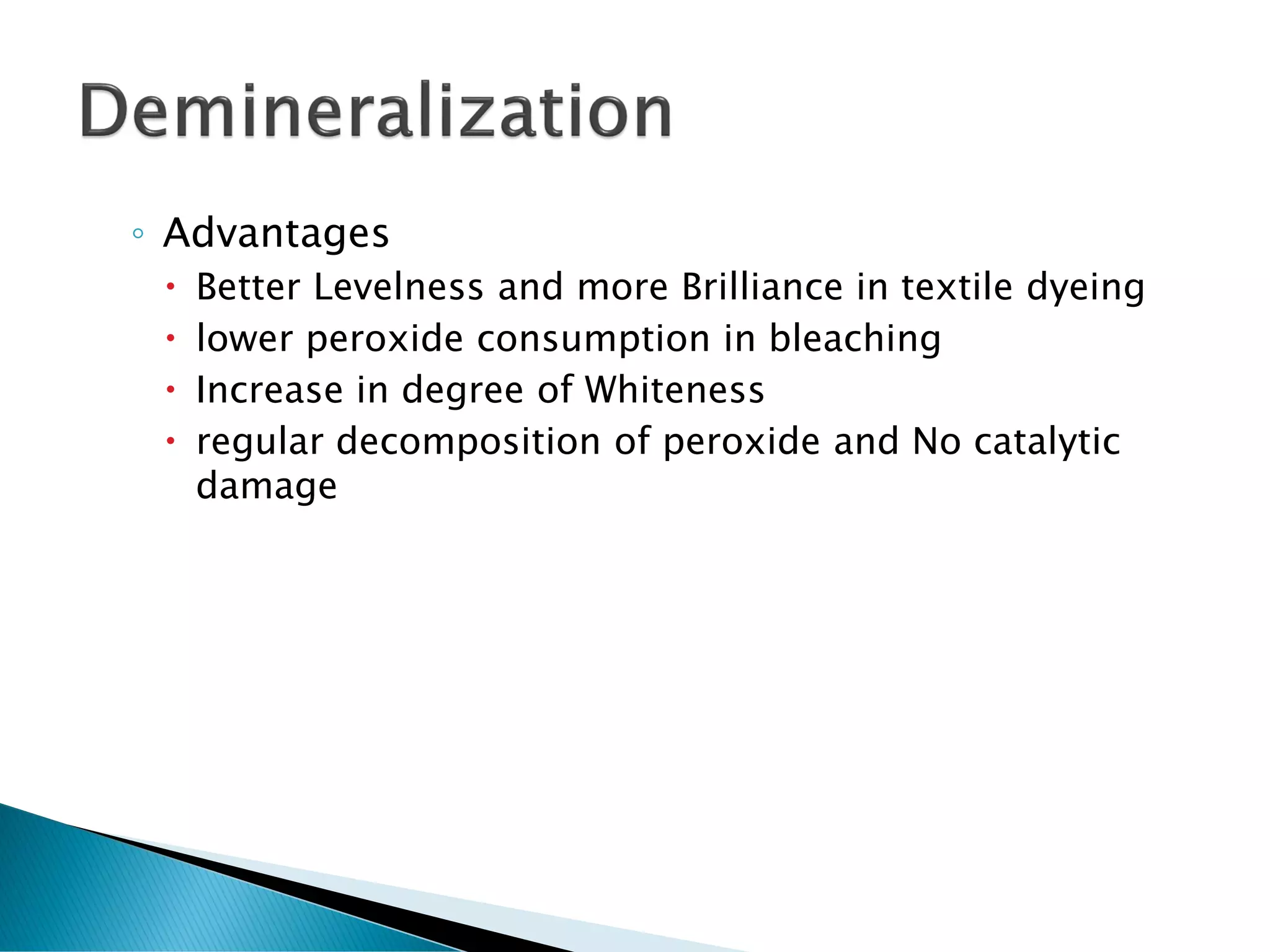 Demineralization

◦ Advantages
• Better Levelness and more Brilliance in textile dyeing
• lower peroxide consumption in bleaching
• Increase in degree of Whiteness
• regular decomposition of peroxide and No catalytic damage